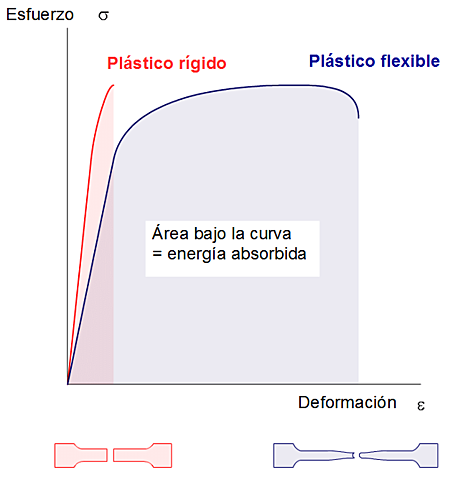 Esfuerzo $\sigma$

Plástico rígido

Plástico flexible

Área bajo la curva
= energía absorbida

Deformación $\varepsilon$